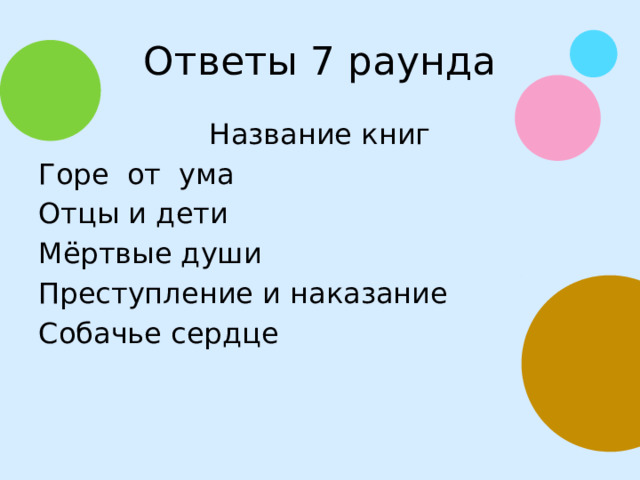 Ответы 7 раунда

Название книг

Горе от ума
Отцы и дети
Мёртвые души
Преступление и наказание
Собачье сердце